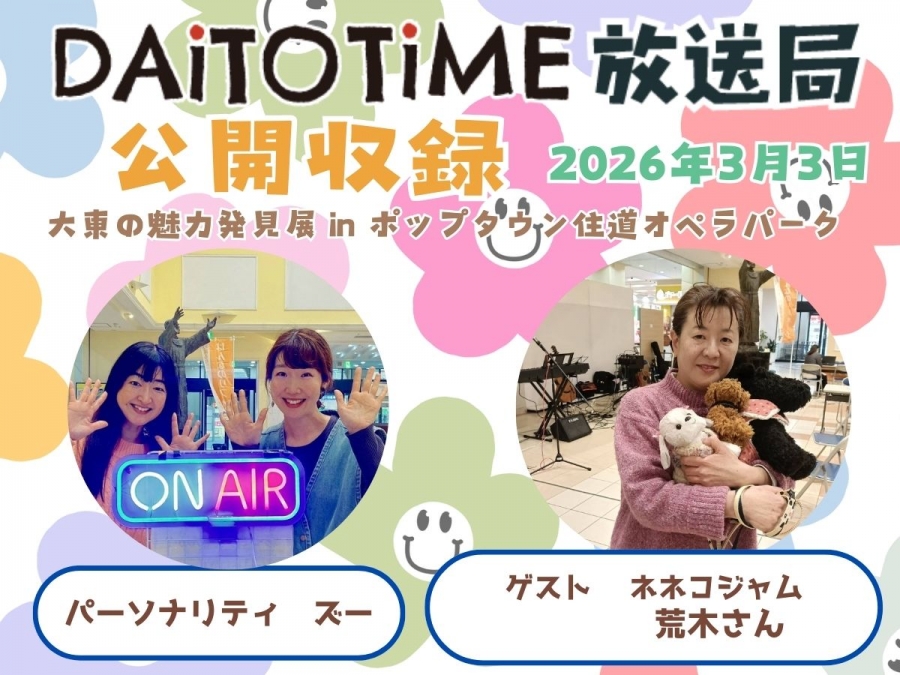 DAiTOTiME 放送局

公開収録

2026年3月3日

大東の魅力発見展 in ポップタウン住道オペラパーク

ON AIR

パーソナリティ　ズー

ゲスト　ネネコジャム
荒木さん